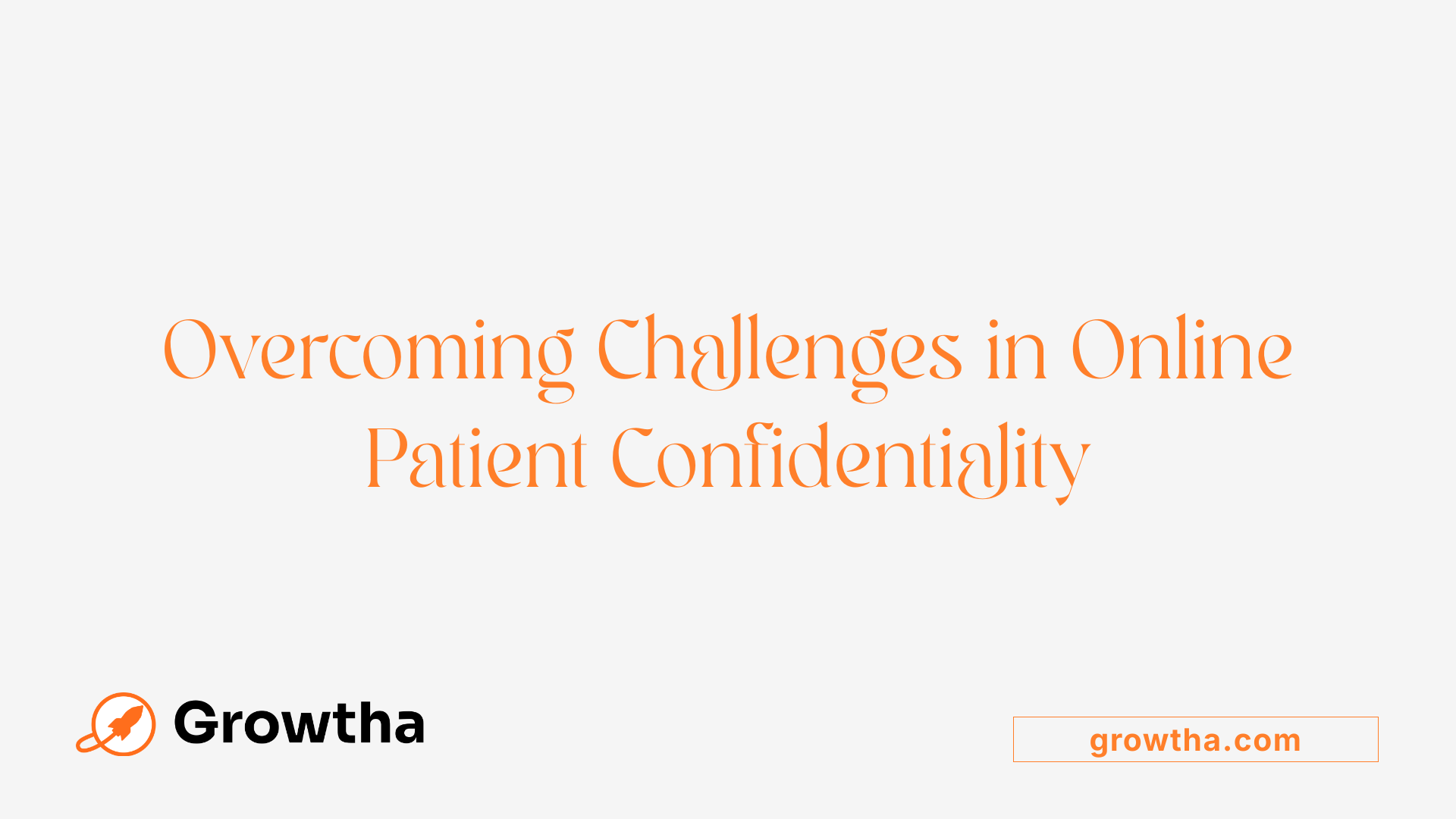 Overcoming Challenges in Online Patient Confidentiality

Growtha

growtha.com